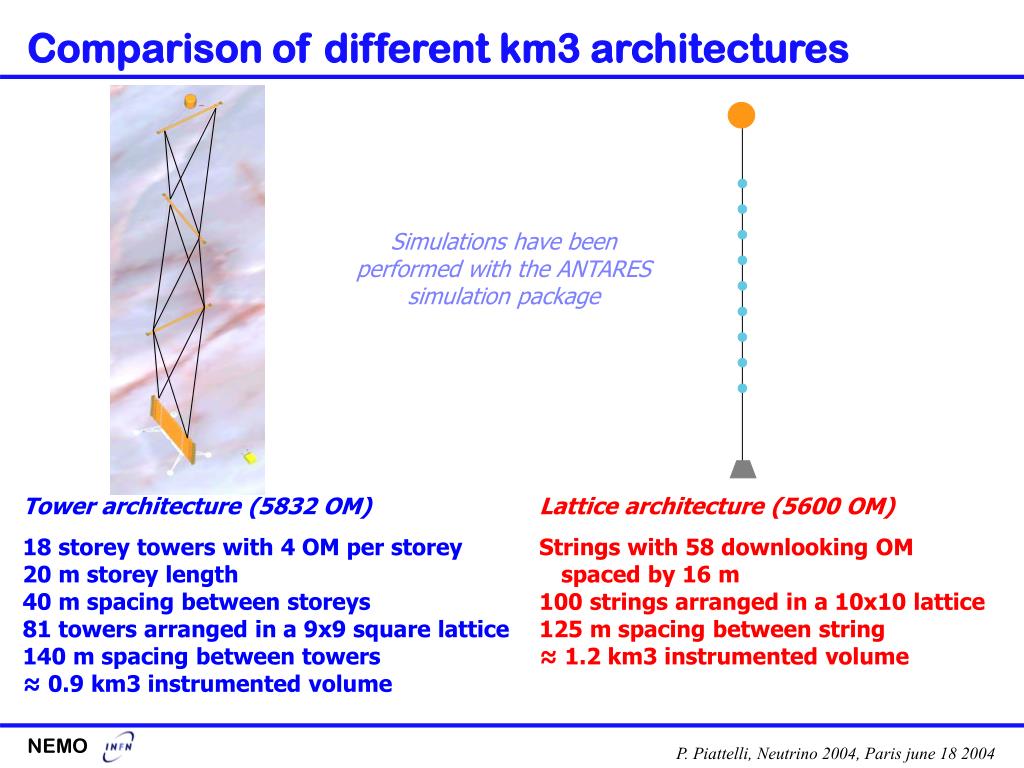 Comparison of different km3 architectures

Simulations have been performed with the ANTARES simulation package

Tower architecture (5832 OM)

18 storey towers with 4 OM per storey
20 m storey length
40 m spacing between storeys
81 towers arranged in a 9x9 square lattice
140 m spacing between towers
≈ 0.9 km3 instrumented volume

Lattice architecture (5600 OM)

Strings with 58 downlooking OM spaced by 16 m
100 strings arranged in a 10x10 lattice
125 m spacing between string
≈ 1.2 km3 instrumented volume

NEMO INFN

P. Piattelli, Neutrino 2004, Paris june 18 2004